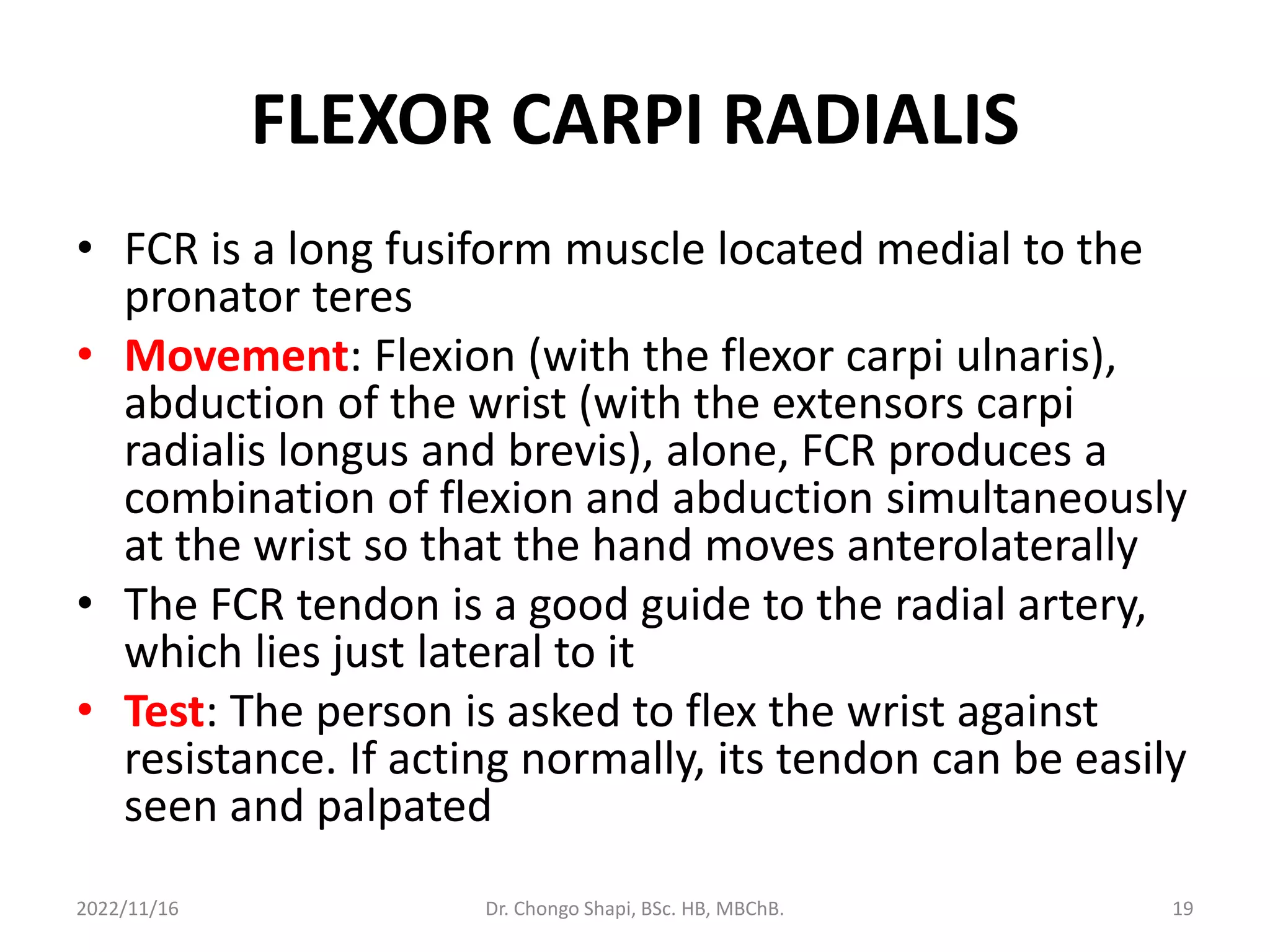 FLEXOR CARPI RADIALIS

• FCR is a long fusiform muscle located medial to the pronator teres
• Movement: Flexion (with the flexor carpi ulnaris), abduction of the wrist (with the extensors carpi radialis longus and brevis), alone, FCR produces a combination of flexion and abduction simultaneously at the wrist so that the hand moves anterolaterally
• The FCR tendon is a good guide to the radial artery, which lies just lateral to it
• Test: The person is asked to flex the wrist against resistance. If acting normally, its tendon can be easily seen and palpated

2022/11/16 Dr. Chongo Shapi, BSc. HB, MBChB. 19